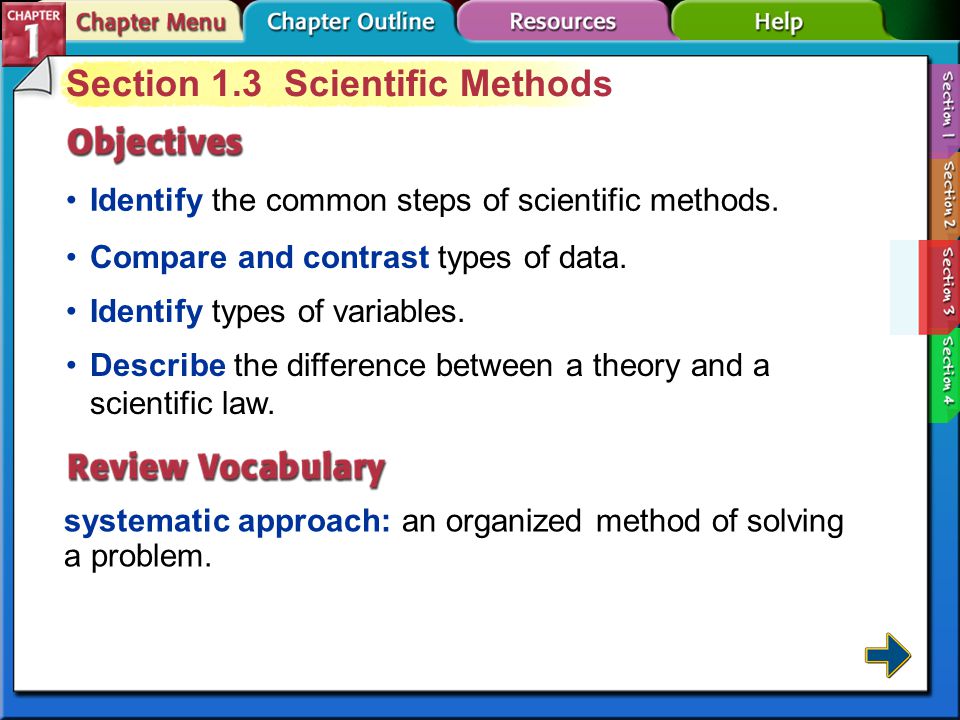 CHAPTER 1 Chapter Menu Chapter Outline Resources Help

Section 1.3 Scientific Methods

Objectives

• Identify the common steps of scientific methods.

• Compare and contrast types of data.

• Identify types of variables.

• Describe the difference between a theory and a scientific law.

Review Vocabulary

systematic approach: an organized method of solving a problem.

Section 1 Section 2 Section 3 Section 4